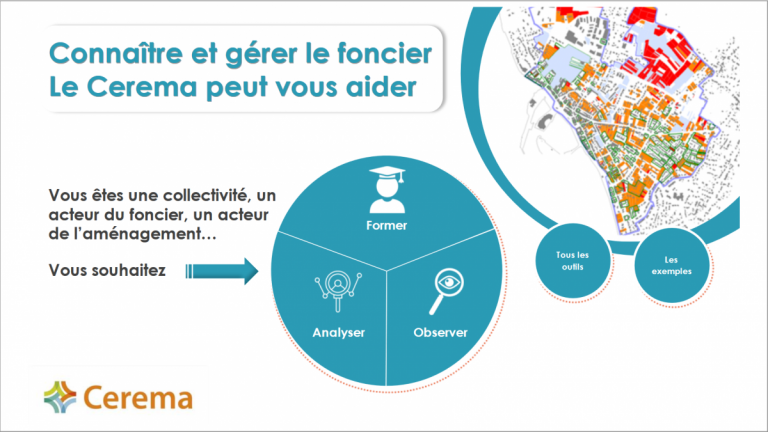 Connaître et gérer le foncier
Le Cerema peut vous aider

Vous êtes une collectivité, un acteur du foncier, un acteur de l'aménagement…

Vous souhaitez

Former

Analyser

Observer

Tous les outils

Les exemples

Cerema